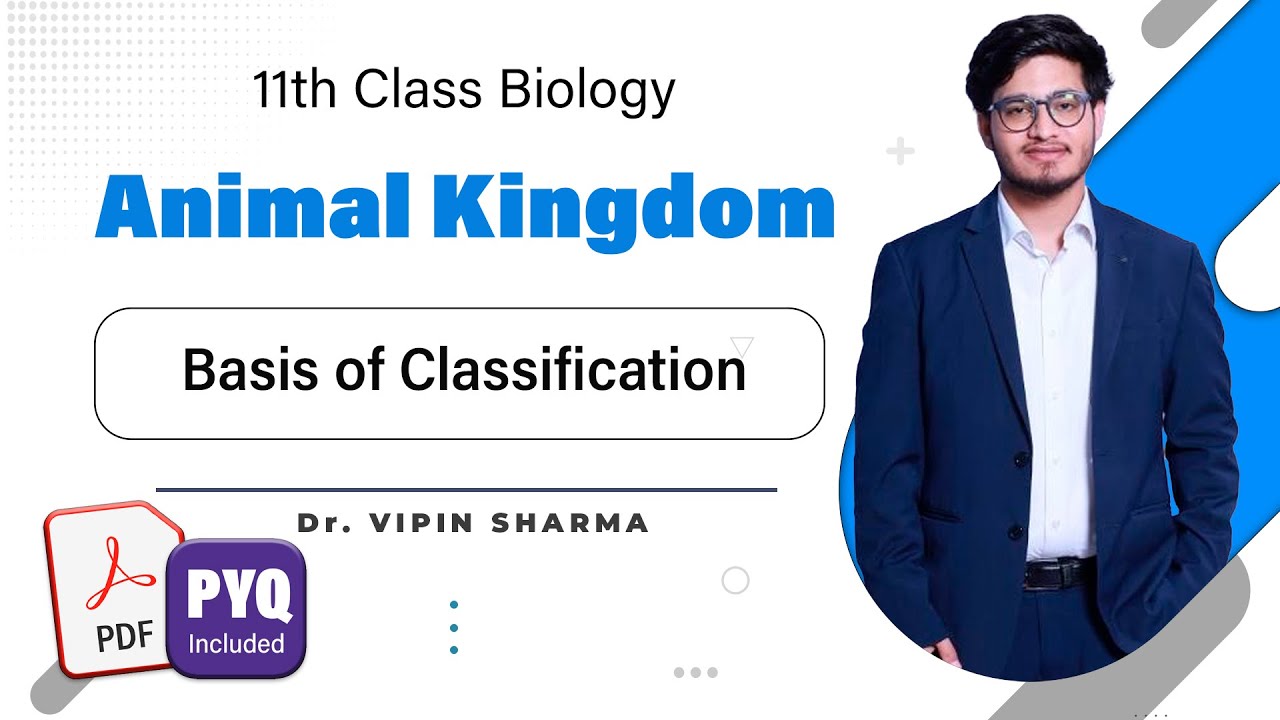 11th Class Biology

Animal Kingdom

Basis of Classification

Dr. VIPIN SHARMA

PDF

PYQ
Included